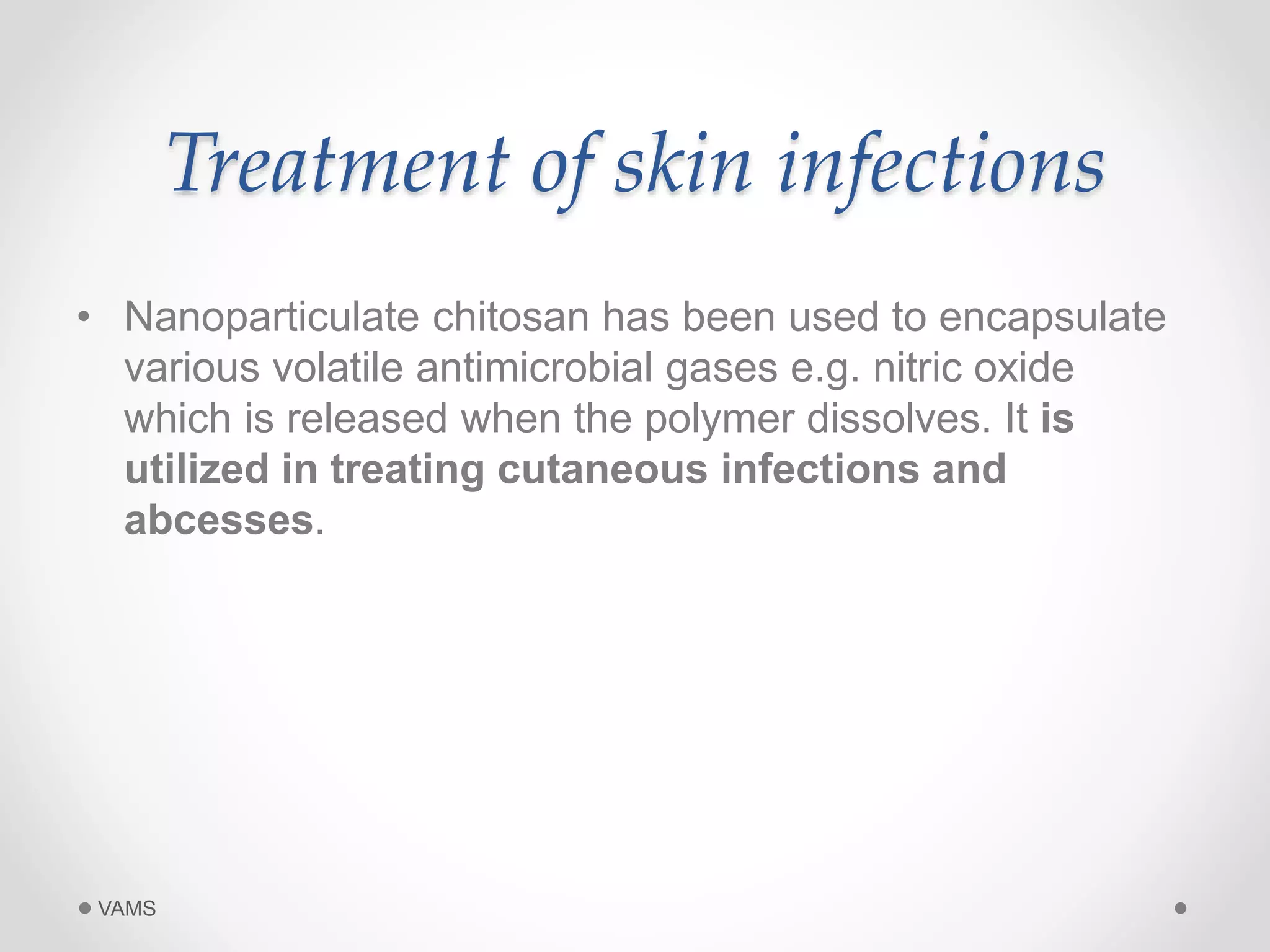 Treatment of skin infections

• Nanoparticulate chitosan has been used to encapsulate various volatile antimicrobial gases e.g. nitric oxide which is released when the polymer dissolves. It is utilized in treating cutaneous infections and abcesses.

VAMS